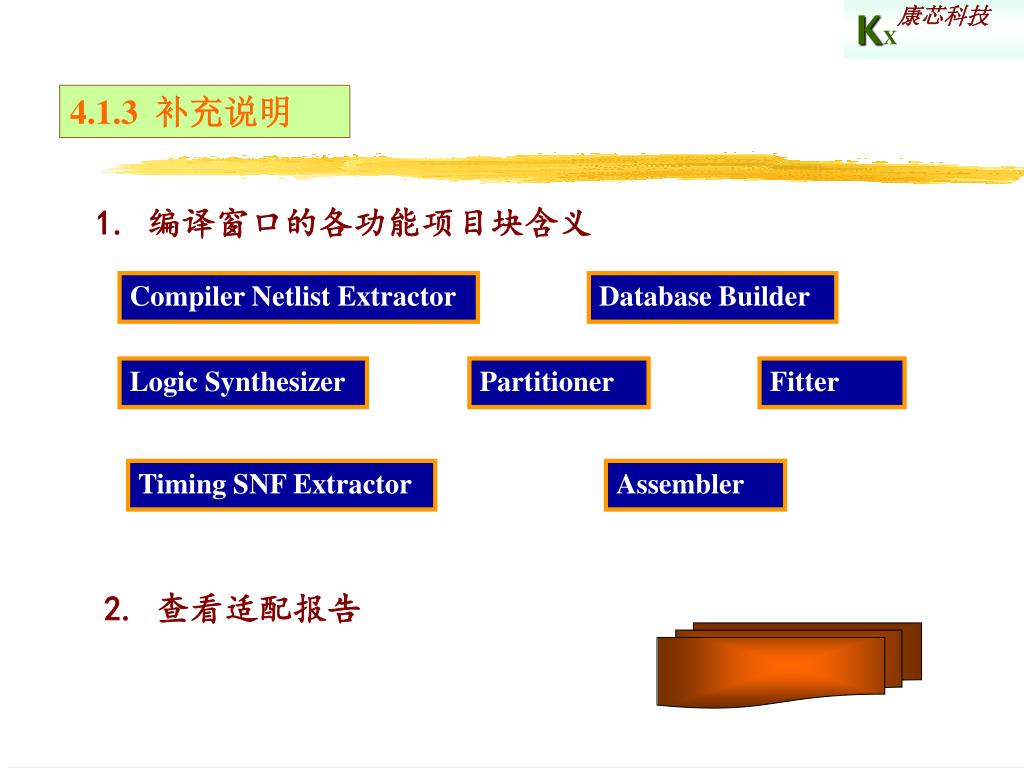 KX 康芯科技

4.1.3 补充说明

1. 编译窗口的各功能项目块含义

Compiler Netlist Extractor

Database Builder

Logic Synthesizer

Partitioner

Fitter

Timing SNF Extractor

Assembler

2. 查看适配报告